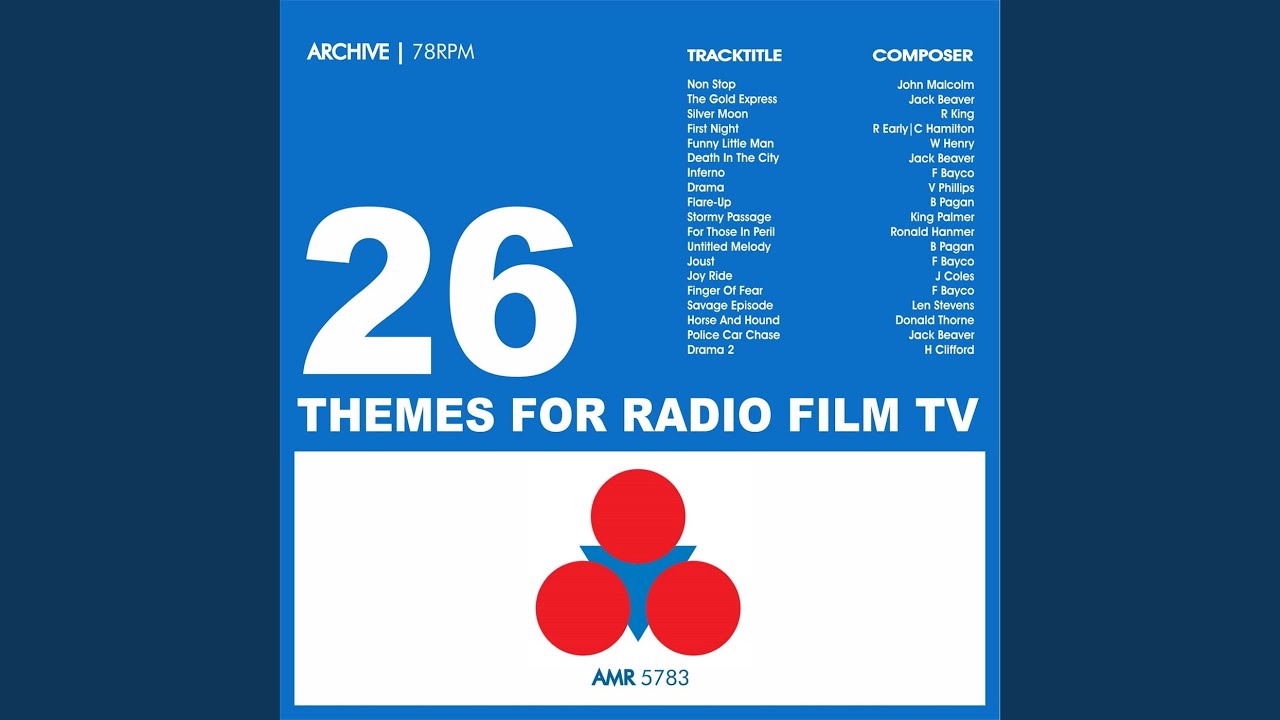 ARCHIVE | 78RPM

| TRACKTITLE | COMPOSER |
|---|---|
| Non Stop | John Malcolm |
| The Gold Express | Jack Beaver |
| Silver Moon | R King |
| First Night | R Early\|C Hamilton |
| Funny Little Man | W Henry |
| Death In The City | Jack Beaver |
| Inferno | F Bayco |
| Drama | V Phillips |
| Flare-Up | B Pagan |
| Stormy Passage | King Palmer |
| For Those In Peril | Ronald Hanmer |
| Untitled Melody | B Pagan |
| Joust | F Bayco |
| Joy Ride | J Coles |
| Finger Of Fear | F Bayco |
| Savage Episode | Len Stevens |
| Horse And Hound | Donald Thorne |
| Police Car Chase | Jack Beaver |
| Drama 2 | H Clifford |

26
THEMES FOR RADIO FILM TV

AMR 5783